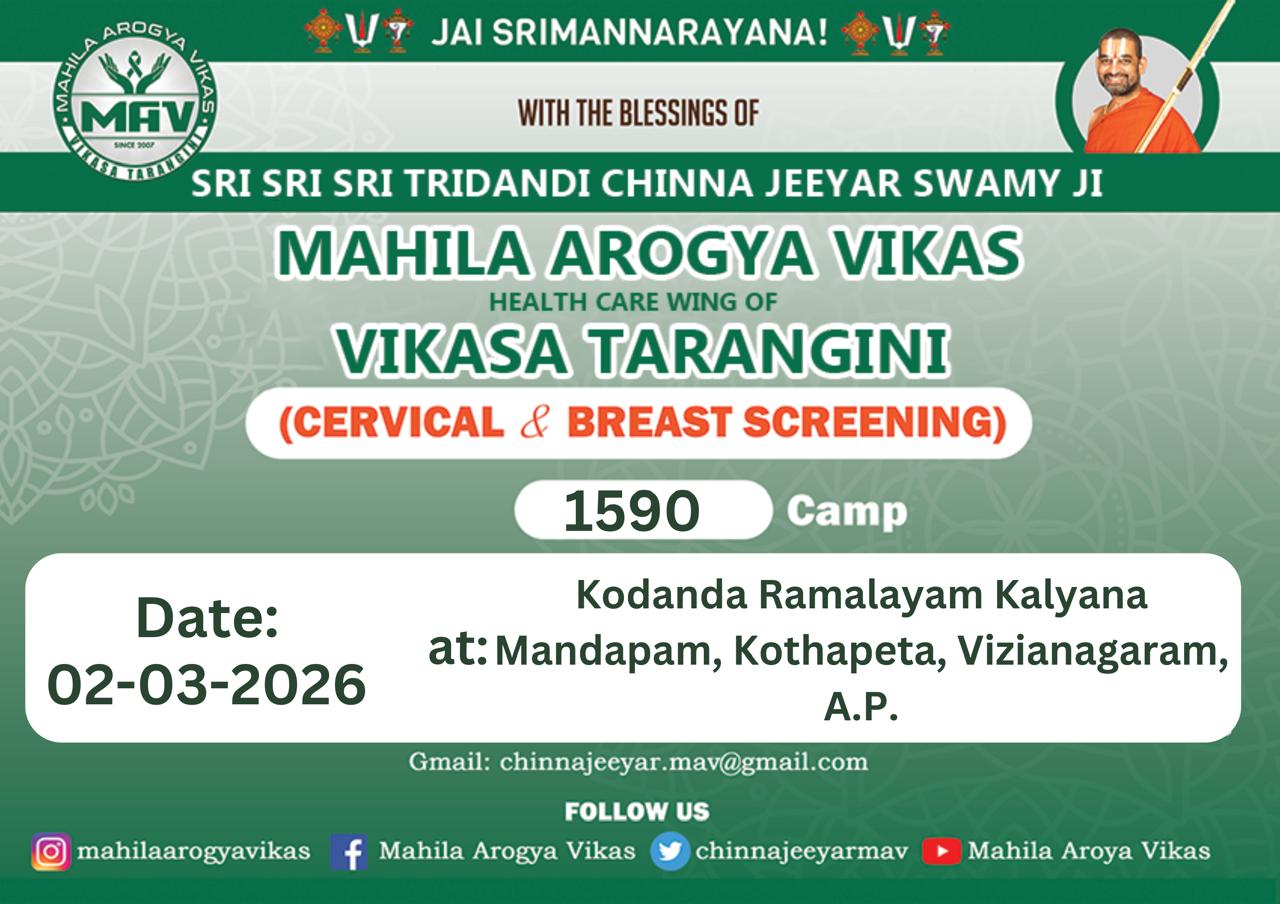 MAHILA AROGYA VIKAS
MAV
SINCE 2007
VIKASA TARANGINI

JAI SRIMANNARAYANA!

WITH THE BLESSINGS OF

SRI SRI SRI TRIDANDI CHINNA JEEYAR SWAMY JI

MAHILA AROGYA VIKAS
HEALTH CARE WING OF
VIKASA TARANGINI
(CERVICAL & BREAST SCREENING)

1590 Camp

Date:
02-03-2026

at: Kodanda Ramalayam Kalyana Mandapam, Kothapeta, Vizianagaram, A.P.

Gmail: chinnajeeyar.mav@gmail.com

FOLLOW US

mahilaarogyavikas Mahila Arogya Vikas chinnajeeyarmav Mahila Aroya Vikas